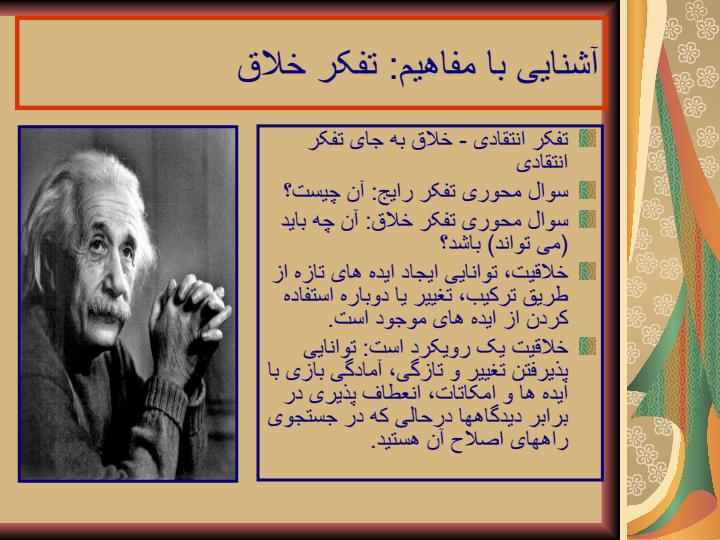 آشنایی با مفاهیم: تفکر خلاق

تفکر انتقادی - خلاق به جای تفکر انتقادی

سوال محوری تفکر رایج: آن چیست؟

سوال محوری تفکر خلاق: آن چه باید (می تواند) باشد؟

خلاقیت، توانایی ایجاد ایده های تازه از طریق ترکیب، تغییر یا دوباره استفاده کردن از ایده های موجود است.

خلاقیت یک رویکرد است: توانایی پذیرفتن تغییر و تازگی، آمادگی بازی با ایده ها و امکانات، انعطاف پذیری در برابر دیدگاهها درحالی که در جستجوی راههای اصلاح آن هستید.